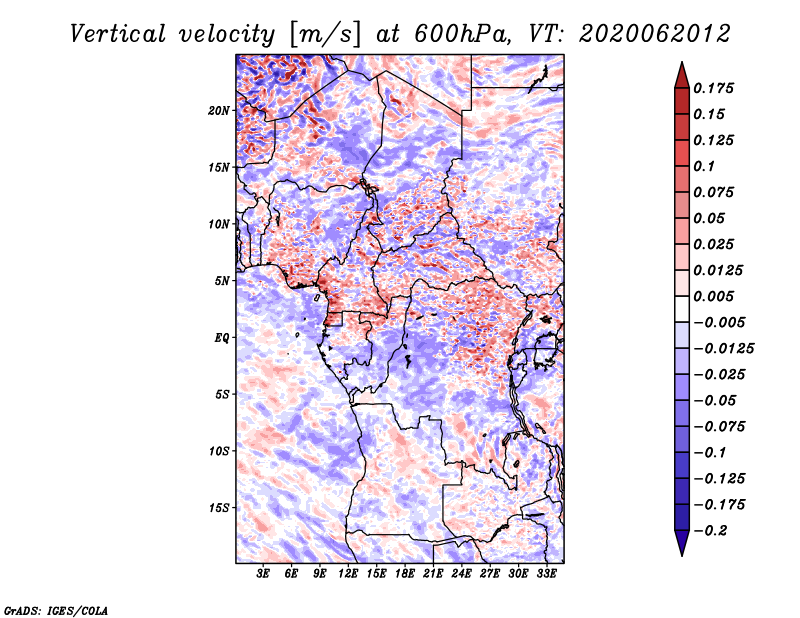 Vertical velocity [m/s] at 600hPa, VT: 2020062012

20N
15N
10N
5N
EQ
5S
10S
15S

3E 6E 9E 12E 15E 18E 21E 24E 27E 30E 33E

0.175
0.15
0.125
0.1
0.075
0.05
0.025
0.0125
0.005
−0.005
−0.0125
−0.025
−0.05
−0.075
−0.1
−0.125
−0.175
−0.2

GrADS: IGES/COLA